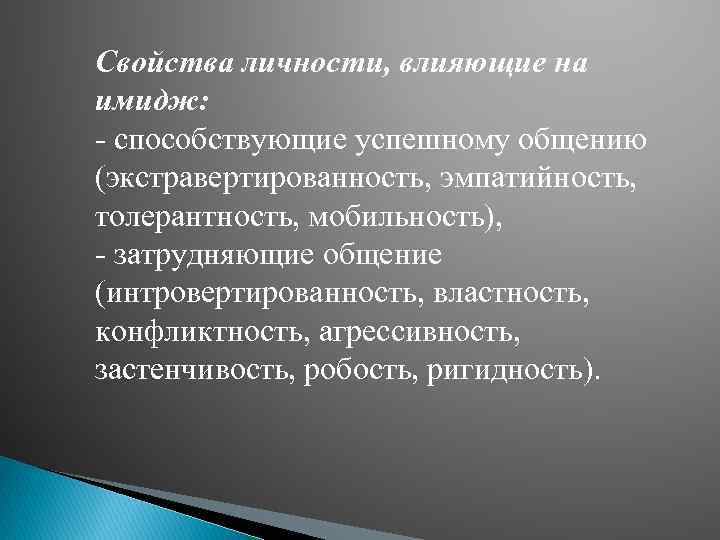 Свойства личности, влияющие на имидж:
- способствующие успешному общению (экстравертированность, эмпатийность, толерантность, мобильность),
- затрудняющие общение (интровертированность, властность, конфликтность, агрессивность, застенчивость, робость, ригидность).